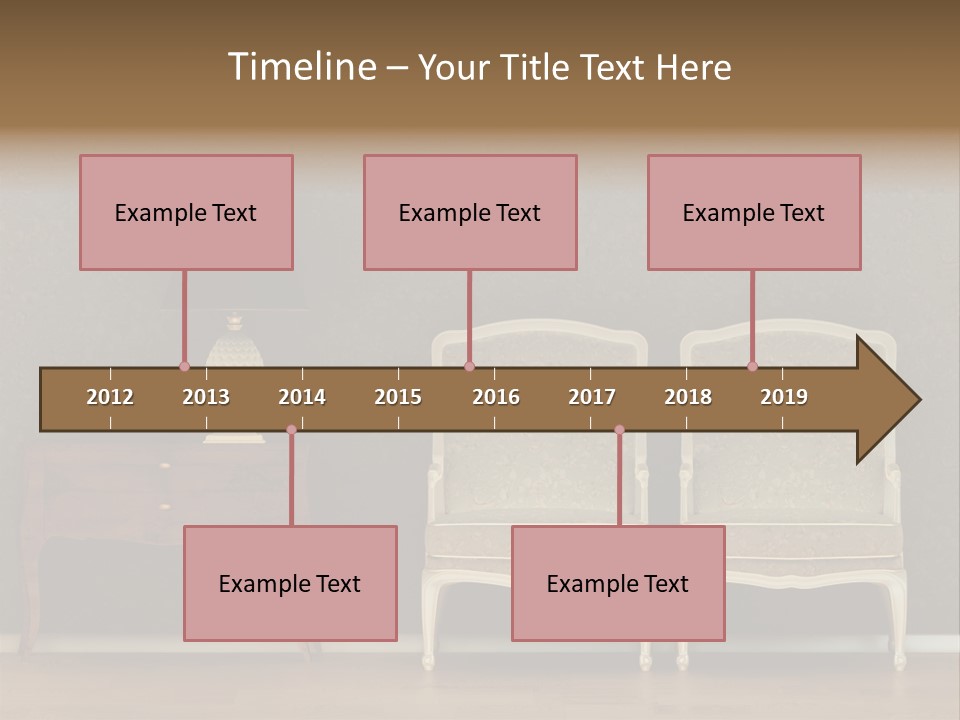 Timeline – Your Title Text Here

Example Text

Example Text

Example Text

2012 2013 2014 2015 2016 2017 2018 2019

Example Text

Example Text